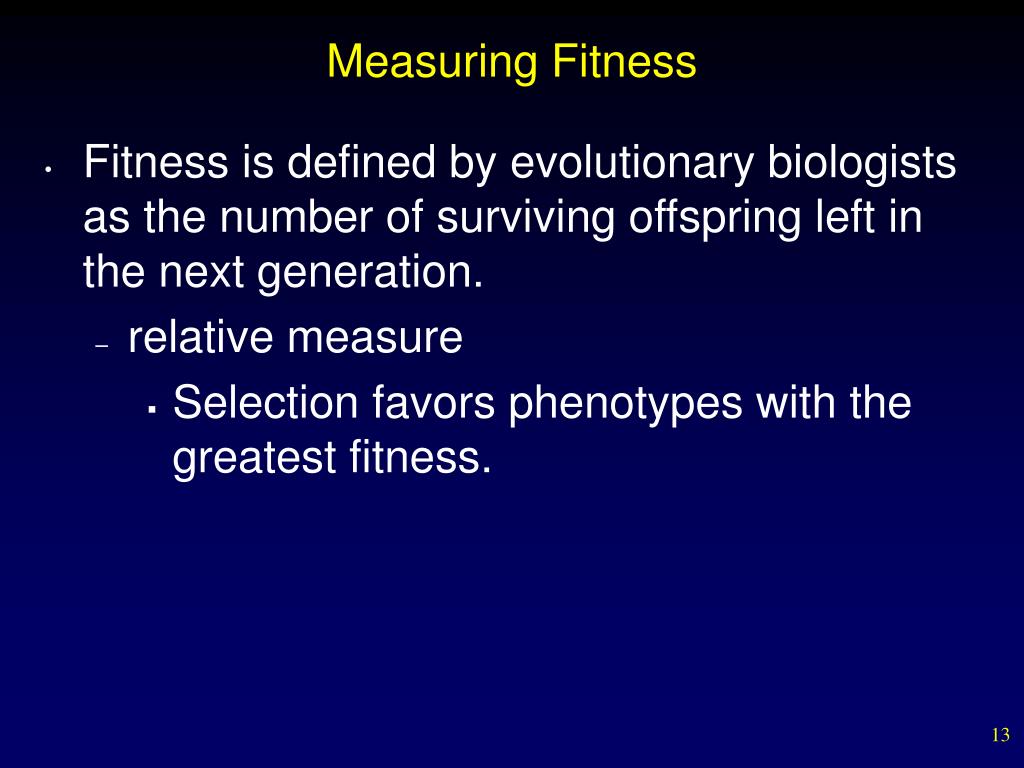 Measuring Fitness

• Fitness is defined by evolutionary biologists as the number of surviving offspring left in the next generation.

– relative measure

▪ Selection favors phenotypes with the greatest fitness.

13